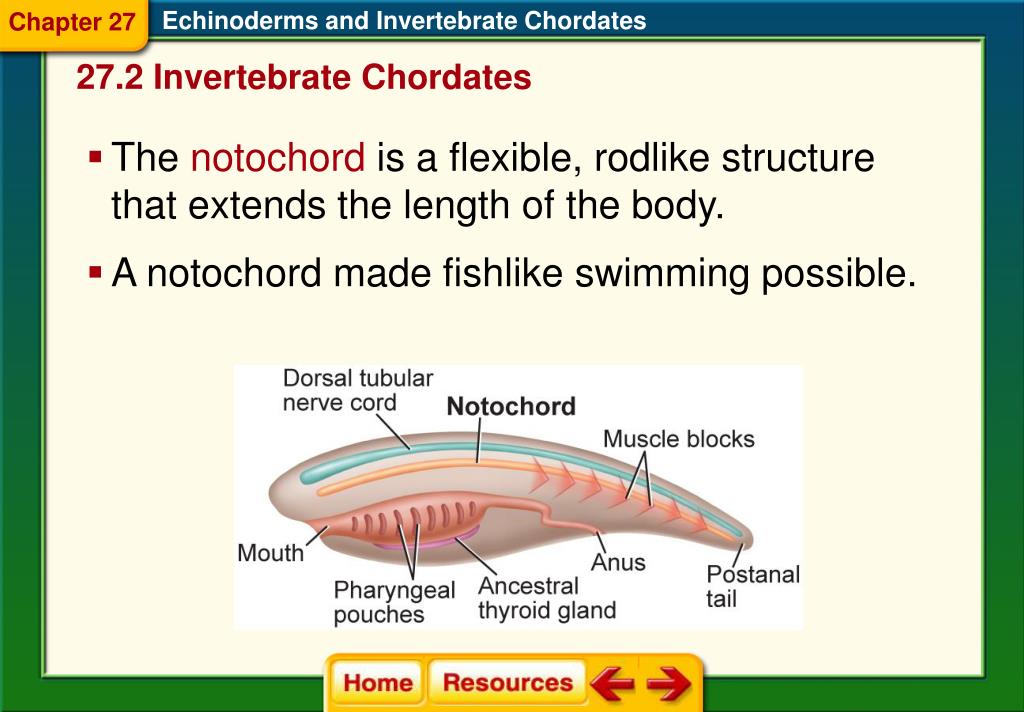 Chapter 27 Echinoderms and Invertebrate Chordates

27.2 Invertebrate Chordates

▪ The notochord is a flexible, rodlike structure that extends the length of the body.

▪ A notochord made fishlike swimming possible.

Dorsal tubular nerve cord

Notochord

Muscle blocks

Mouth

Pharyngeal pouches

Ancestral thyroid gland

Anus

Postanal tail

Home Resources